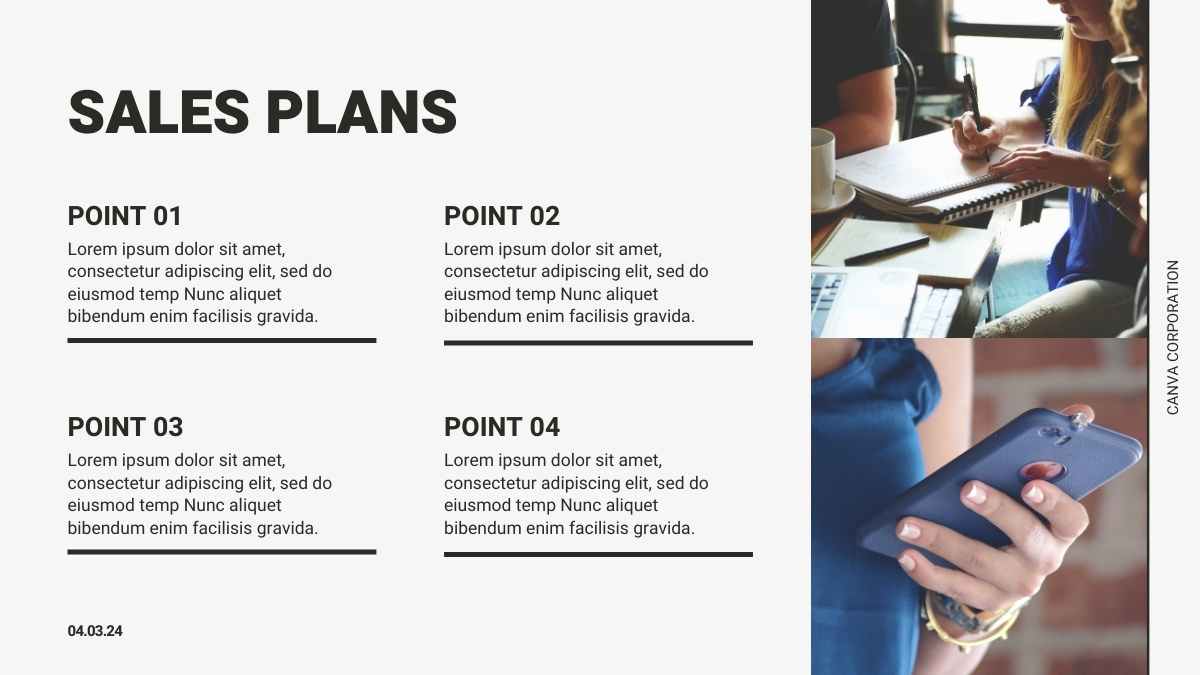 SALES PLANS

POINT 01

Lorem ipsum dolor sit amet, consectetur adipiscing elit, sed do eiusmod temp Nunc aliquet bibendum enim facilisis gravida.

POINT 02

Lorem ipsum dolor sit amet, consectetur adipiscing elit, sed do eiusmod temp Nunc aliquet bibendum enim facilisis gravida.

POINT 03

Lorem ipsum dolor sit amet, consectetur adipiscing elit, sed do eiusmod temp Nunc aliquet bibendum enim facilisis gravida.

POINT 04

Lorem ipsum dolor sit amet, consectetur adipiscing elit, sed do eiusmod temp Nunc aliquet bibendum enim facilisis gravida.

04.03.24

CANVA CORPORATION